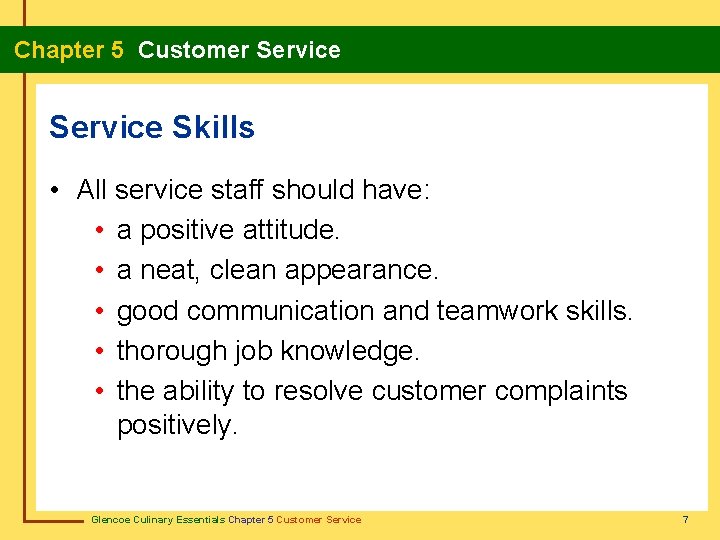 Chapter 5 Customer Service

Service Skills

• All service staff should have:
  • a positive attitude.
  • a neat, clean appearance.
  • good communication and teamwork skills.
  • thorough job knowledge.
  • the ability to resolve customer complaints positively.

Glencoe Culinary Essentials Chapter 5 Customer Service

7